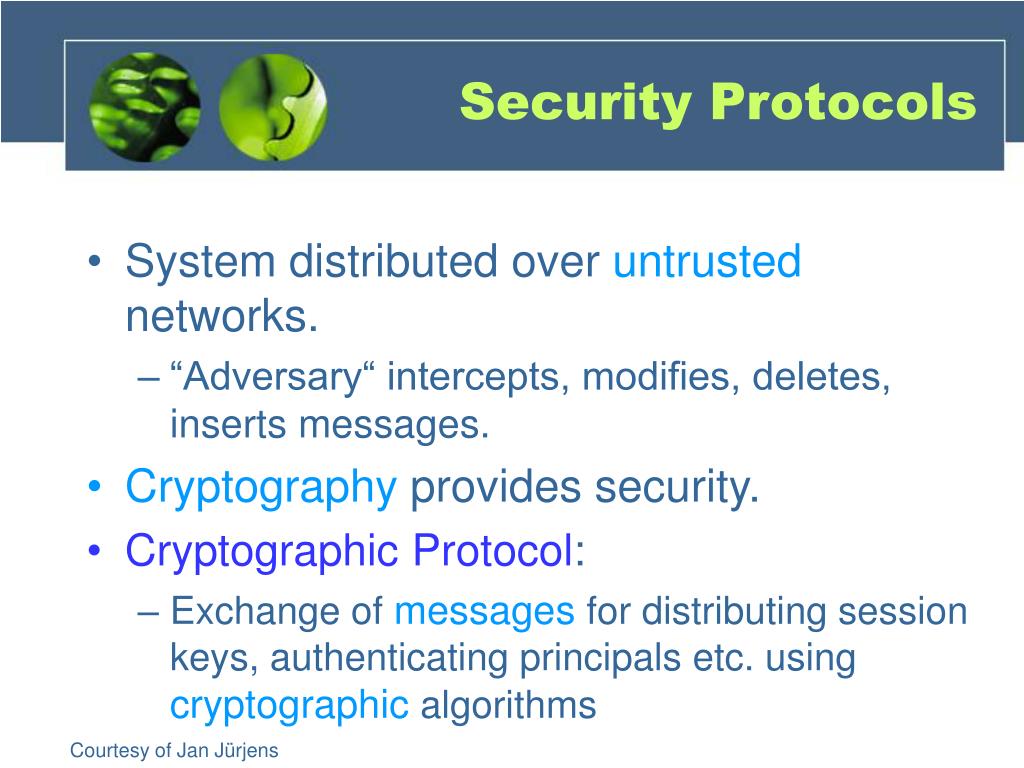 Security Protocols

• System distributed over untrusted networks.
– “Adversary“ intercepts, modifies, deletes, inserts messages.
• Cryptography provides security.
• Cryptographic Protocol:
– Exchange of messages for distributing session keys, authenticating principals etc. using cryptographic algorithms

Courtesy of Jan Jürjens